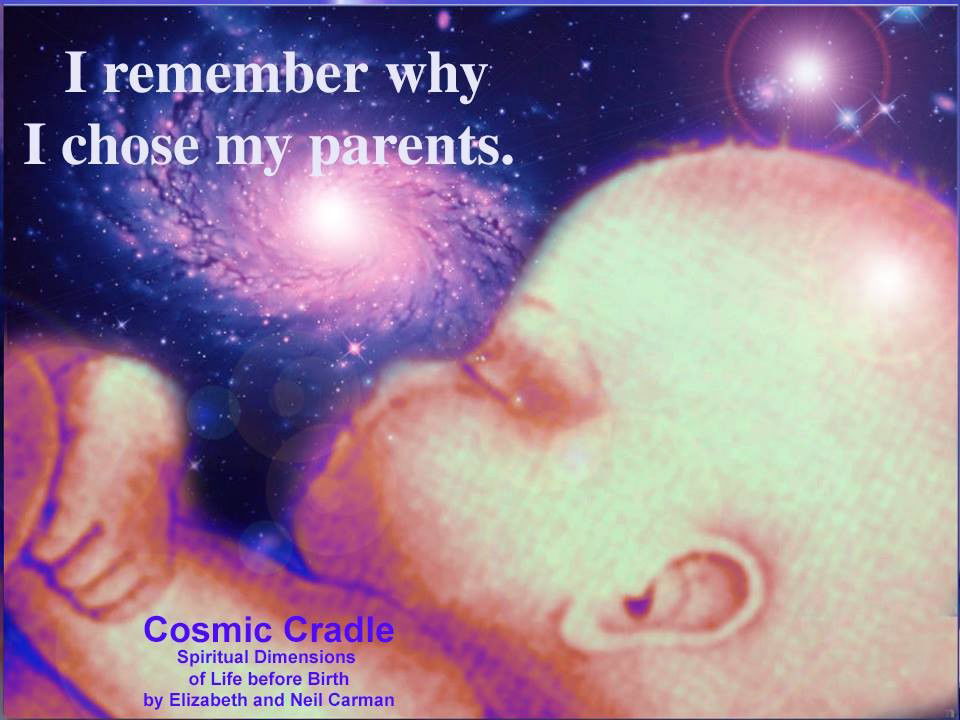 I remember why
I chose my parents.

Cosmic Cradle
Spiritual Dimensions
of Life before Birth
by Elizabeth and Neil Carman